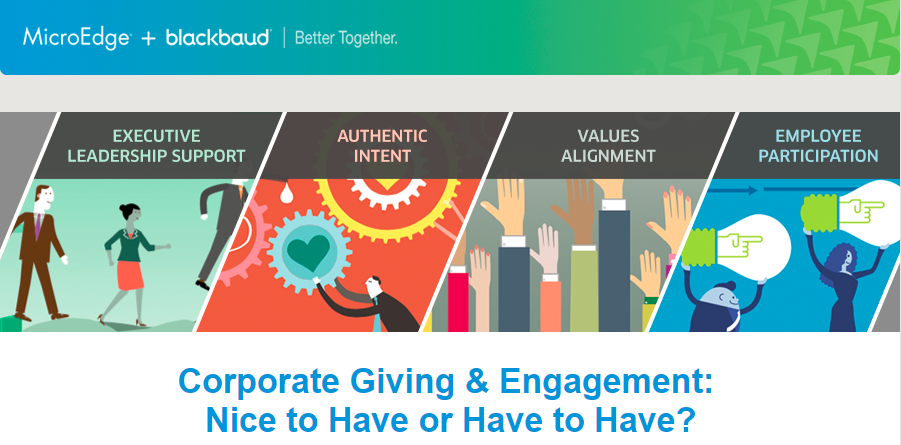 MicroEdge + blackbaud | Better Together.

EXECUTIVE LEADERSHIP SUPPORT

AUTHENTIC INTENT

VALUES ALIGNMENT

EMPLOYEE PARTICIPATION

Corporate Giving & Engagement: Nice to Have or Have to Have?